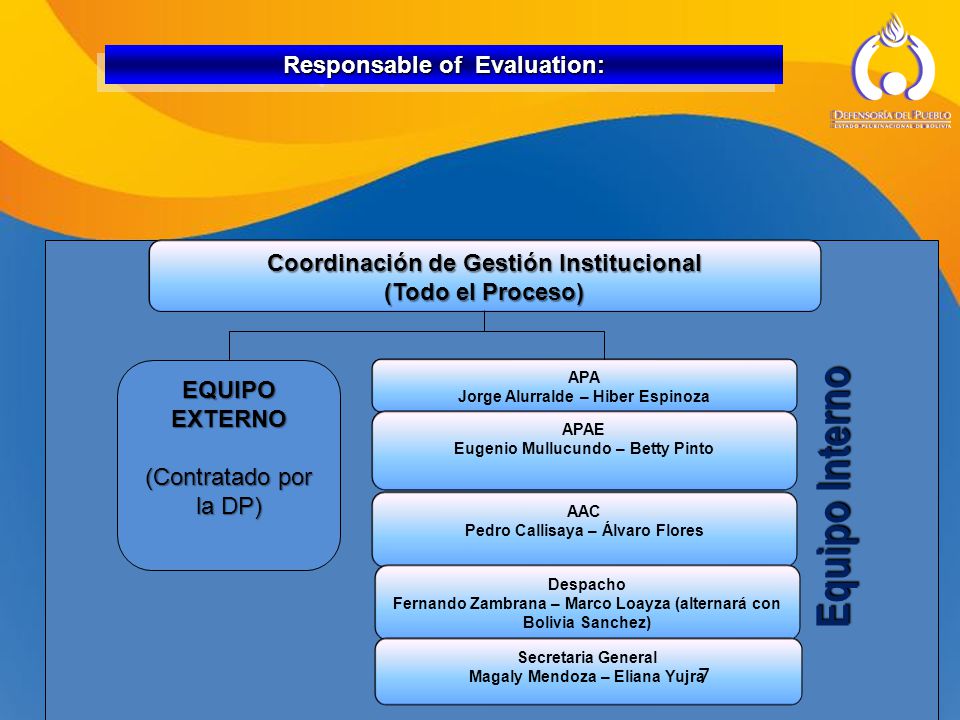 Responsable of Evaluation:

DEFENSORÍA DEL PUEBLO
ESTADO PLURINACIONAL DE BOLIVIA

Coordinación de Gestión Institucional
(Todo el Proceso)

EQUIPO EXTERNO

(Contratado por la DP)

APA
Jorge Alurralde – Hiber Espinoza

APAE
Eugenio Mullucundo – Betty Pinto

AAC
Pedro Callisaya – Álvaro Flores

Despacho
Fernando Zambrana – Marco Loayza (alternará con Bolivia Sanchez)

Secretaria General
Magaly Mendoza – Eliana Yujra

7

Equipo Interno